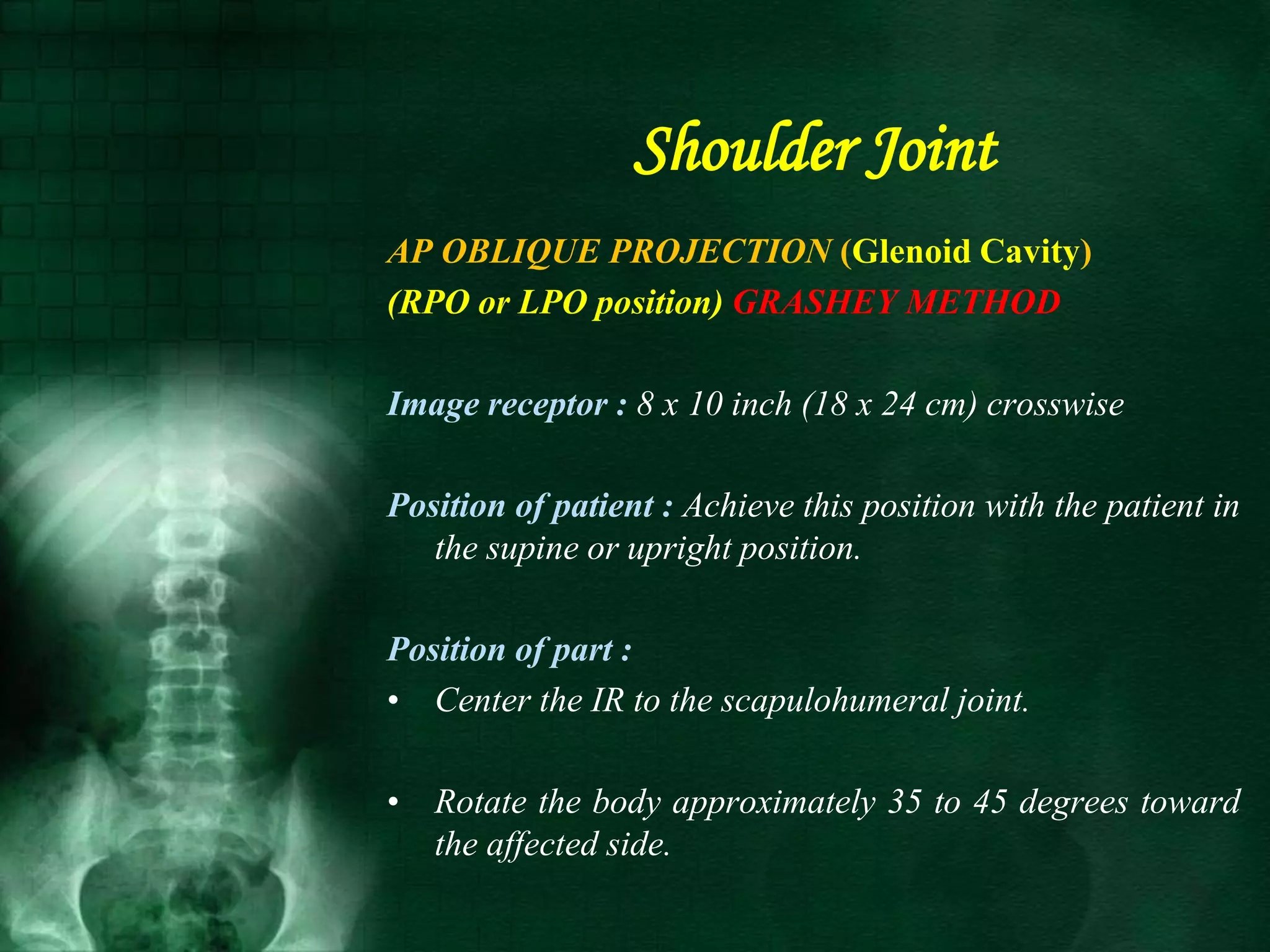 Shoulder Joint

AP OBLIQUE PROJECTION (Glenoid Cavity)
(RPO or LPO position) GRASHEY METHOD

Image receptor : 8 x 10 inch (18 x 24 cm) crosswise

Position of patient : Achieve this position with the patient in the supine or upright position.

Position of part :

• Center the IR to the scapulohumeral joint.

• Rotate the body approximately 35 to 45 degrees toward the affected side.